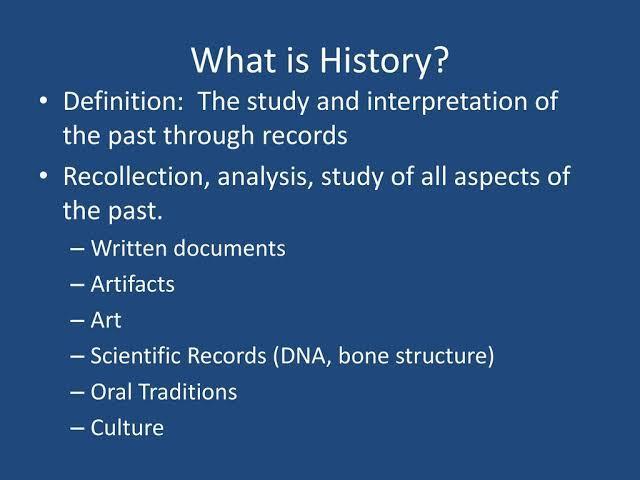 What is History?

• Definition: The study and interpretation of the past through records

• Recollection, analysis, study of all aspects of the past.
– Written documents
– Artifacts
– Art
– Scientific Records (DNA, bone structure)
– Oral Traditions
– Culture